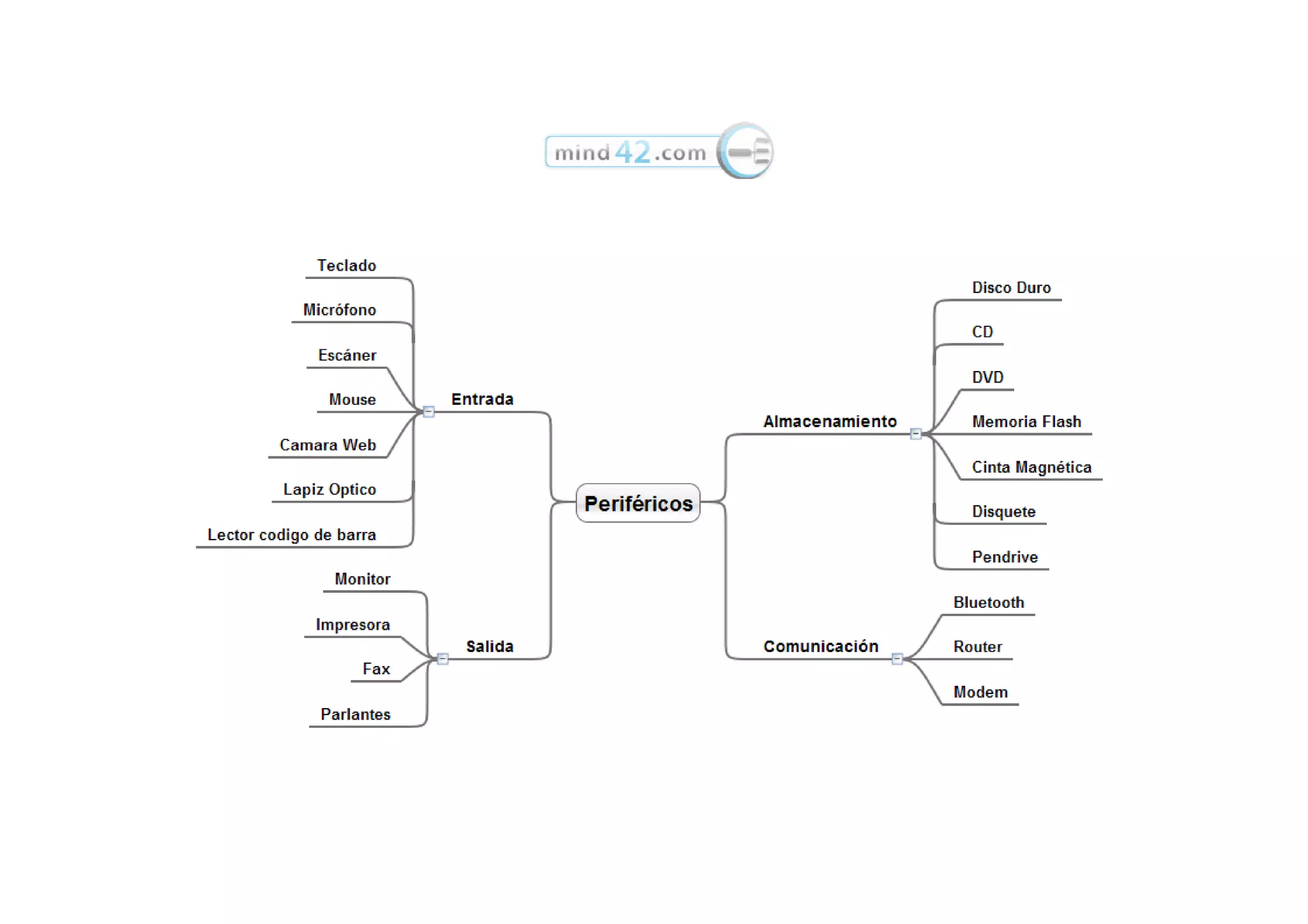 mind42.com

Periféricos

Entrada
Teclado
Micrófono
Escáner
Mouse
Camara Web
Lapiz Optico
Lector codigo de barra

Salida
Monitor
Impresora
Fax
Parlantes

Almacenamiento
Disco Duro
CD
DVD
Memoria Flash
Cinta Magnética
Disquete
Pendrive

Comunicación
Bluetooth
Router
Modem